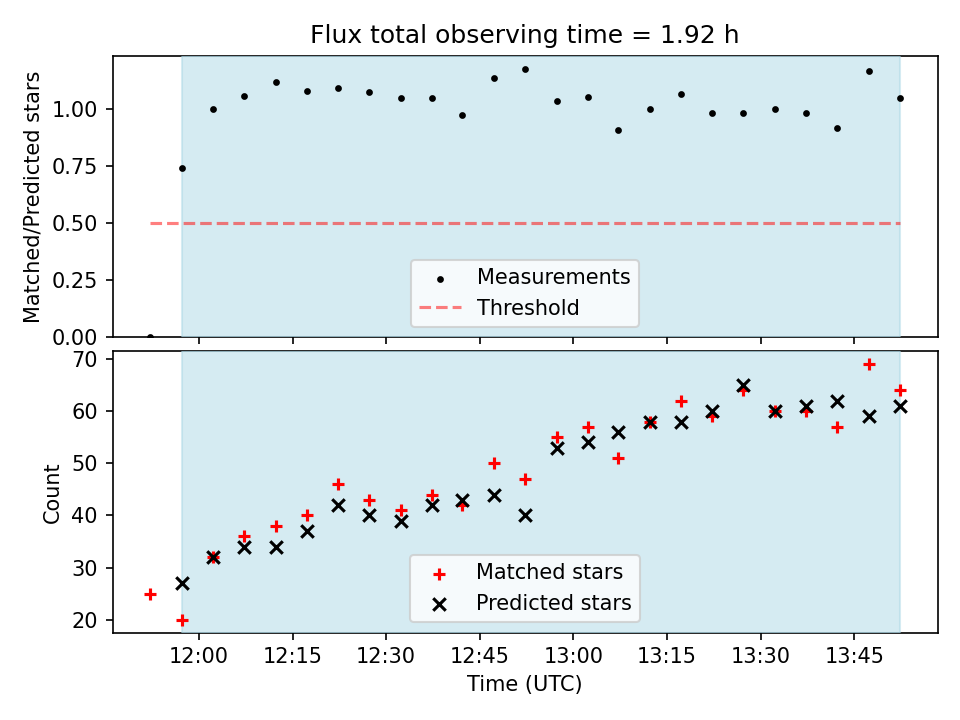 Flux total observing time = 1.92 h

Matched/Predicted stars

1.00
0.75
0.50
0.25
0.00

Measurements
Threshold

Count

70
60
50
40
30
20

Matched stars
Predicted stars

12:00
12:15
12:30
12:45
13:00
13:15
13:30
13:45

Time (UTC)